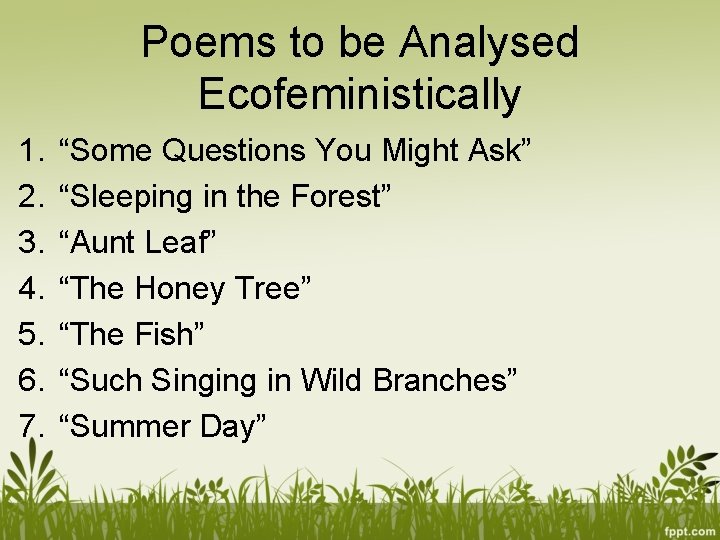 Poems to be Analysed Ecofeministically

1. “Some Questions You Might Ask”
2. “Sleeping in the Forest”
3. “Aunt Leaf”
4. “The Honey Tree”
5. “The Fish”
6. “Such Singing in Wild Branches”
7. “Summer Day”

fppt.com